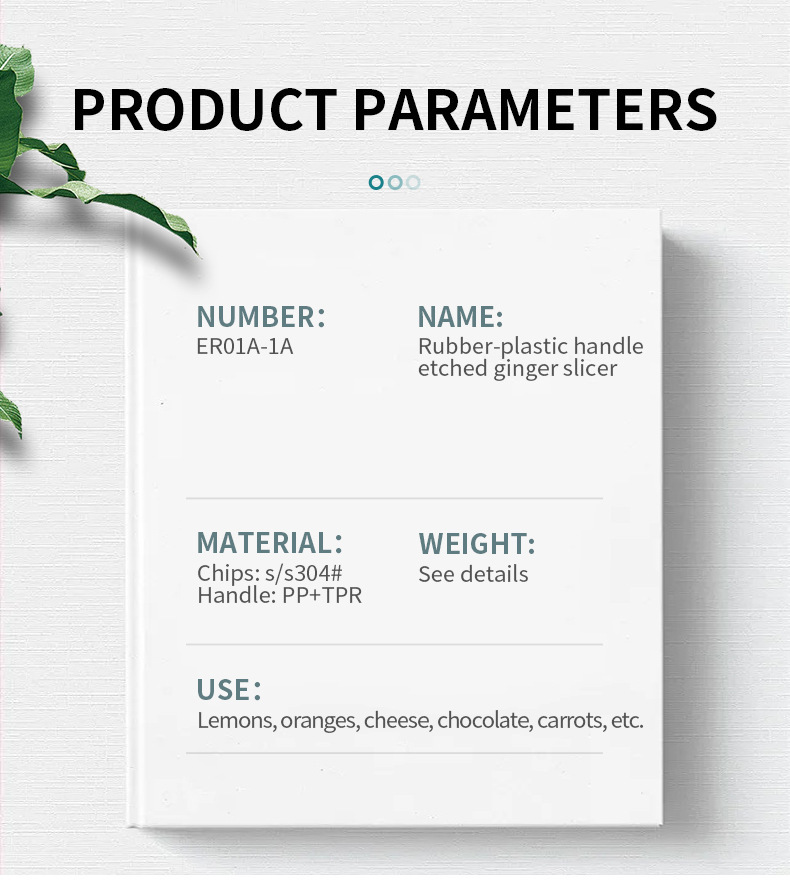 PRODUCT PARAMETERS

NUMBER:
ER01A-1A

NAME:
Rubber-plastic handle etched ginger slicer

MATERIAL:
Chips: s/s304#
Handle: PP+TPR

WEIGHT:
See details

USE:
Lemons, oranges, cheese, chocolate, carrots, etc.